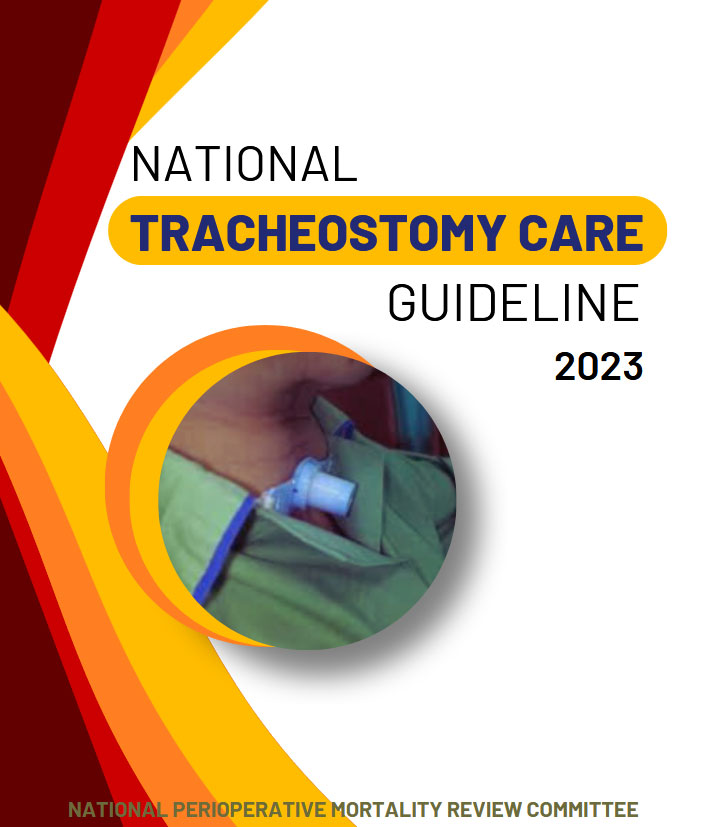 NATIONAL
TRACHEOSTOMY CARE
GUIDELINE
2023

NATIONAL PERIOPERATIVE MORTALITY REVIEW COMMITTEE